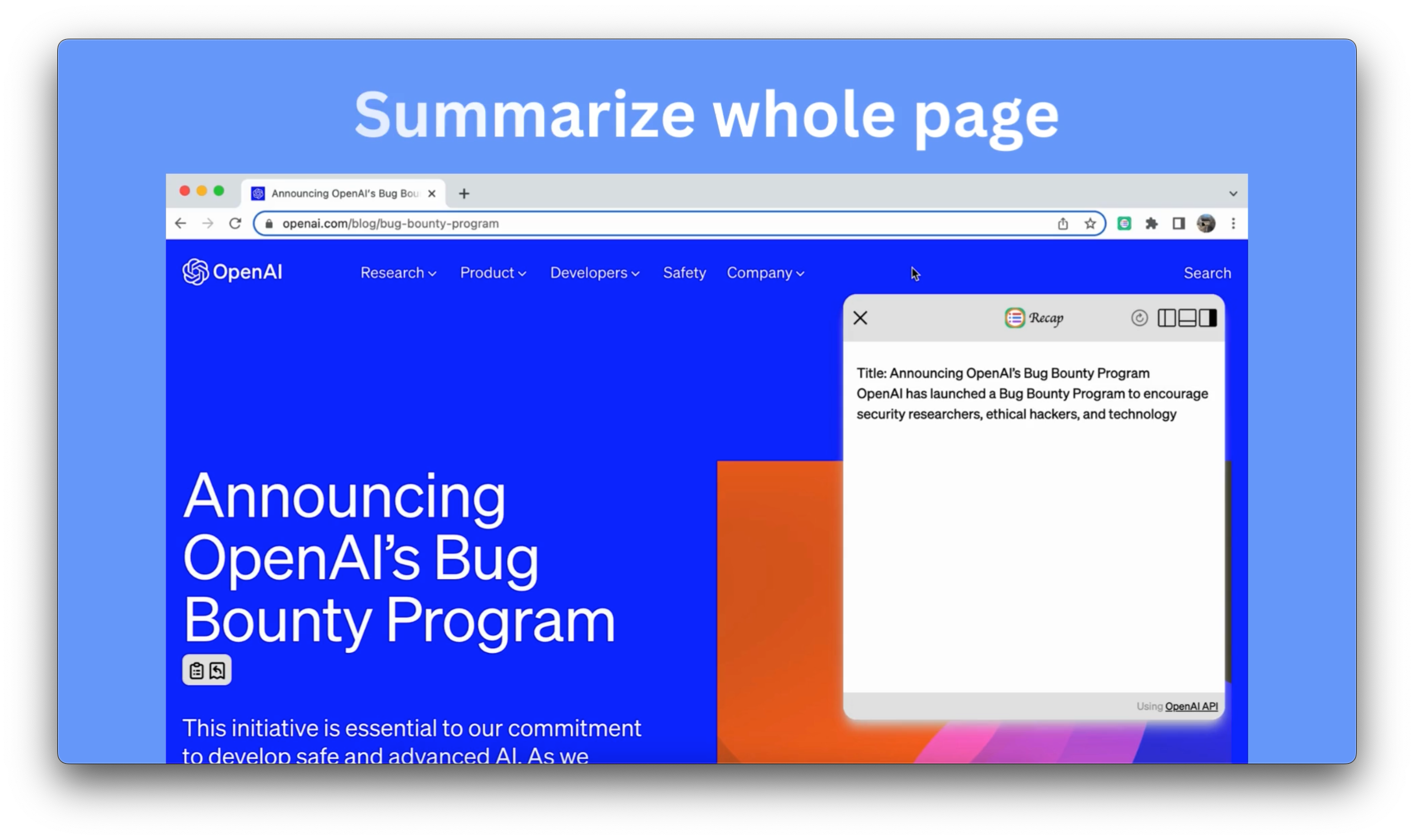 Summarize whole page

Announcing OpenAI's Bug Bou

openai.com/blog/bug-bounty-program

OpenAI

Research

Product

Developers

Safety

Company

Search

Recap

Title: Announcing OpenAI's Bug Bounty Program
OpenAI has launched a Bug Bounty Program to encourage security researchers, ethical hackers, and technology

Using OpenAI API

Announcing OpenAI's Bug Bounty Program

This initiative is essential to our commitment to develop safe and advanced AI. As we